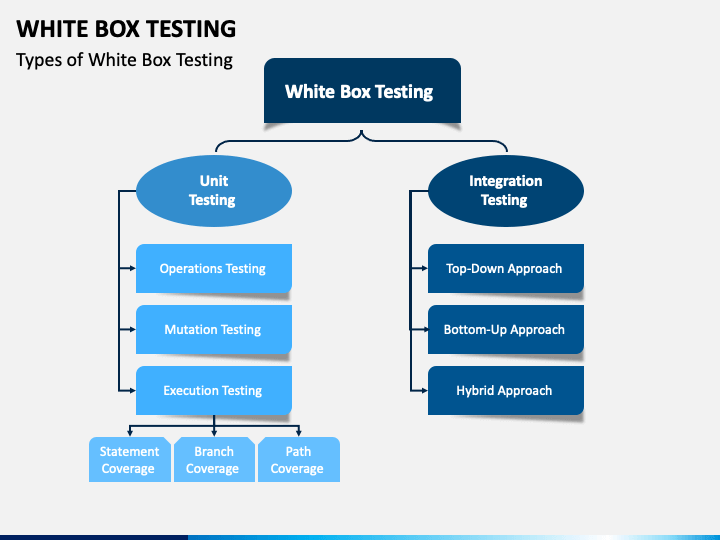 WHITE BOX TESTING
Types of White Box Testing

White Box Testing

Unit Testing

Operations Testing

Mutation Testing

Execution Testing

Statement Coverage

Branch Coverage

Path Coverage

Integration Testing

Top-Down Approach

Bottom-Up Approach

Hybrid Approach